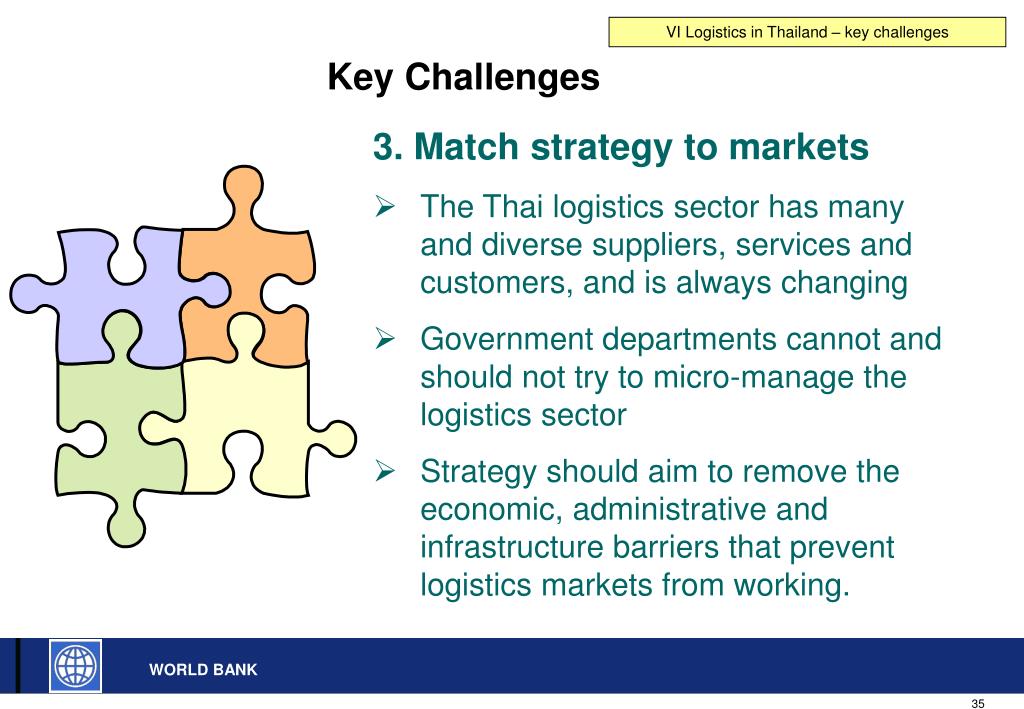 VI Logistics in Thailand – key challenges

Key Challenges

3. Match strategy to markets

➢ The Thai logistics sector has many and diverse suppliers, services and customers, and is always changing

➢ Government departments cannot and should not try to micro-manage the logistics sector

➢ Strategy should aim to remove the economic, administrative and infrastructure barriers that prevent logistics markets from working.

WORLD BANK

35